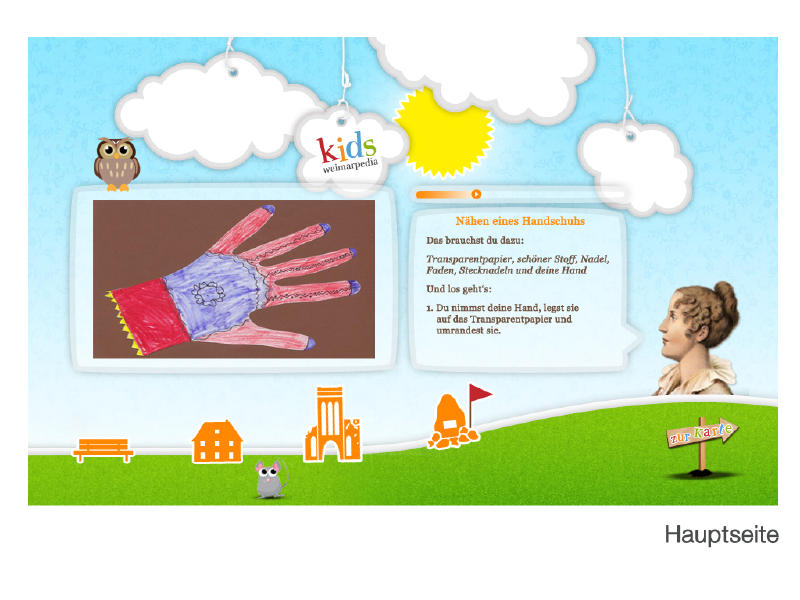 kids
weimarpedia

Nähen eines Handschuhs

Das brauchst du dazu:

Transparentpapier, schöner Stoff, Nadel, Faden, Stecknadeln und deine Hand

Und los geht's:

1. Du nimmst deine Hand, legst sie auf das Transparentpapier und umrandest sie.

zur Karte

Hauptseite